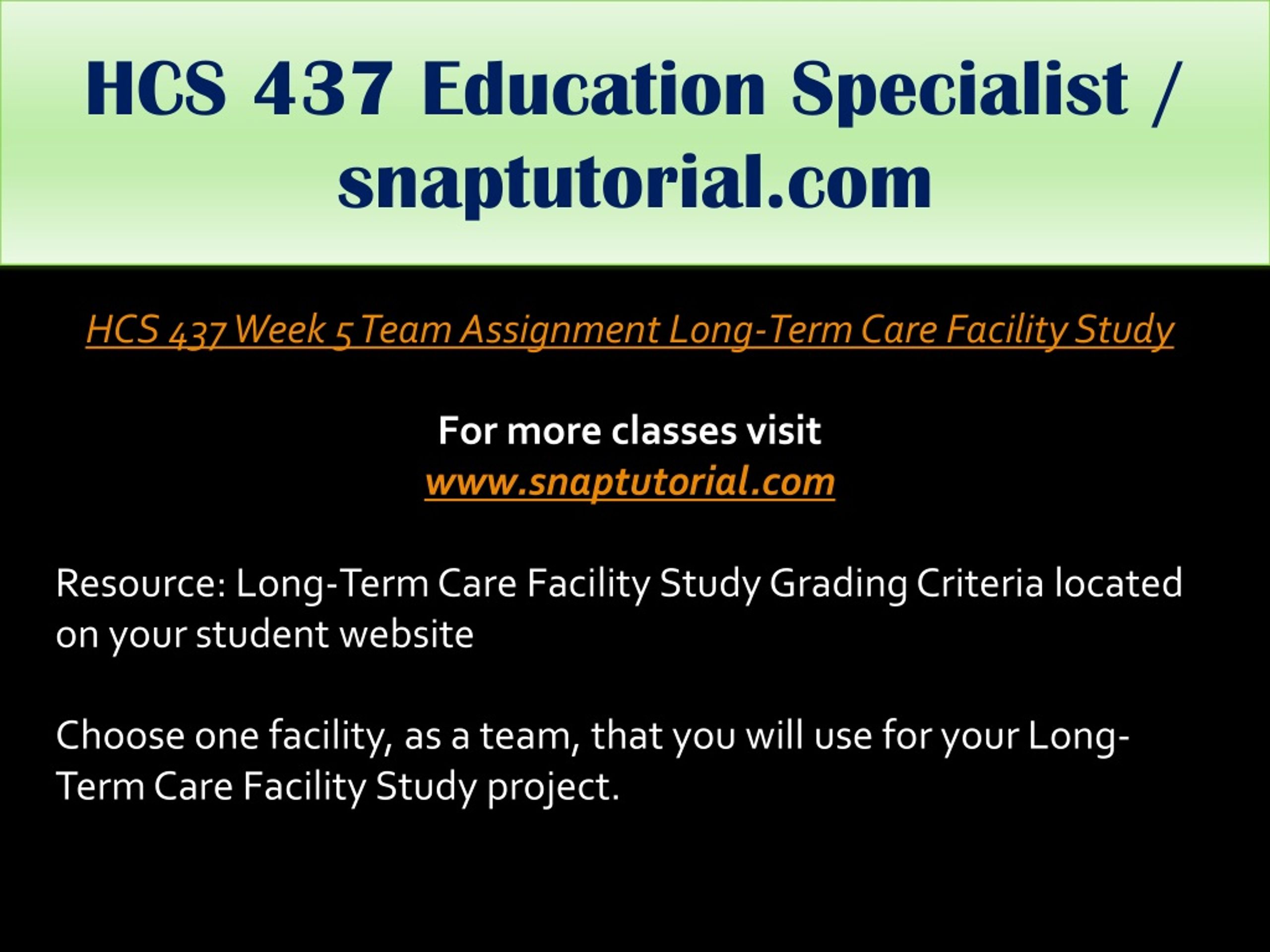 HCS 437 Education Specialist / snaptutorial.com

HCS 437 Week 5 Team Assignment Long-Term Care Facility Study

For more classes visit
www.snaptutorial.com

Resource: Long-Term Care Facility Study Grading Criteria located on your student website

Choose one facility, as a team, that you will use for your Long-Term Care Facility Study project.